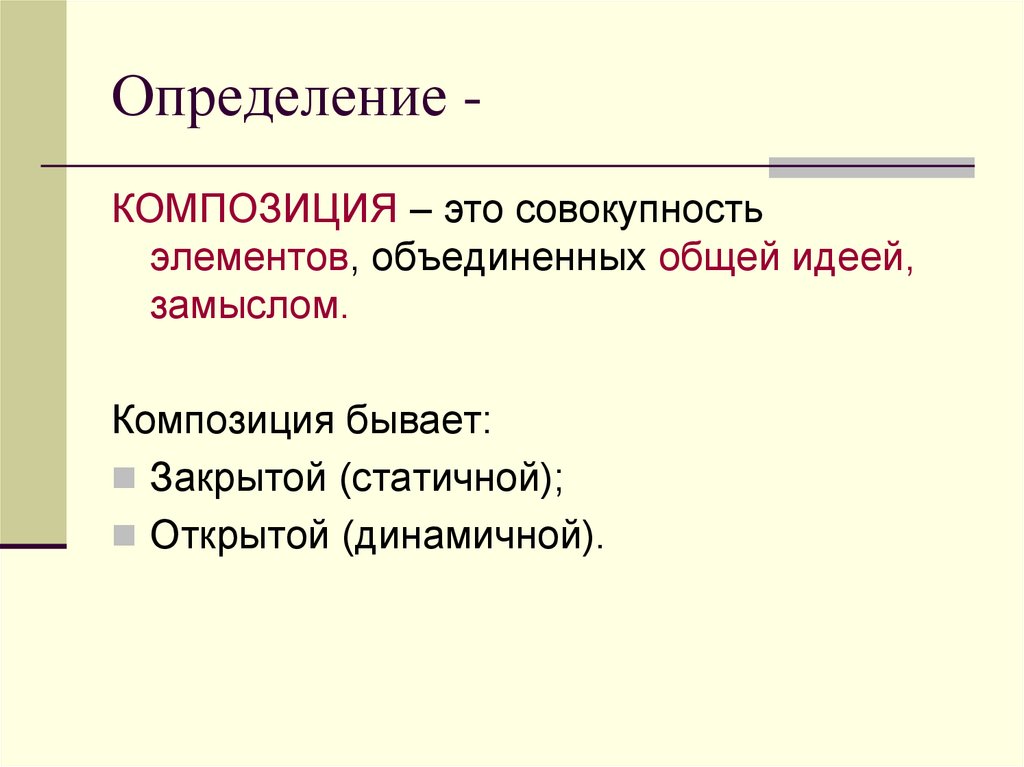 Определение -

КОМПОЗИЦИЯ – это совокупность элементов, объединенных общей идеей, замыслом.

Композиция бывает:

Закрытой (статичной);

Открытой (динамичной).